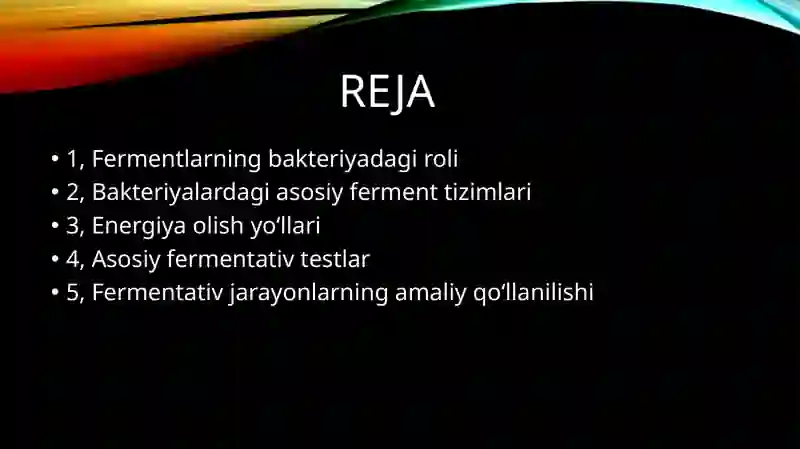 REJA

• 1, Fermentlarning bakteriyadagi roli
• 2, Bakteriyalardagi asosiy ferment tizimlari
• 3, Energiya olish yo‘llari
• 4, Asosiy fermentativ testlar
• 5, Fermentativ jarayonlarning amaliy qo‘llanilishi